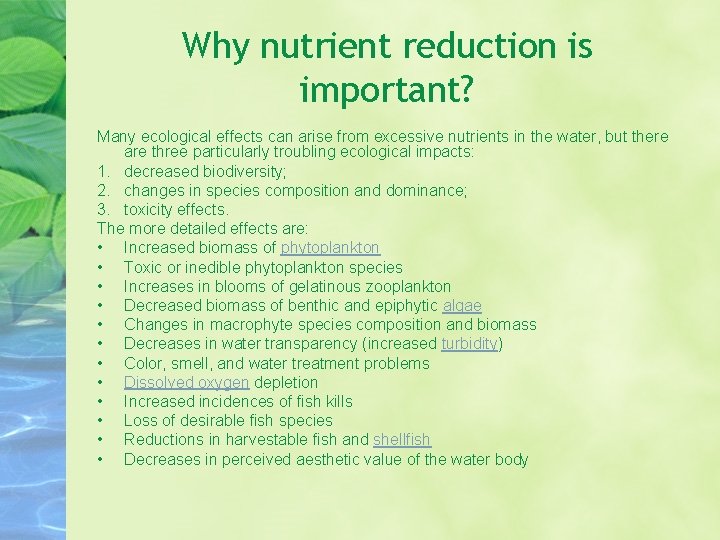 Why nutrient reduction is important?

Many ecological effects can arise from excessive nutrients in the water, but there are three particularly troubling ecological impacts:
1. decreased biodiversity;
2. changes in species composition and dominance;
3. toxicity effects.
The more detailed effects are:
• Increased biomass of phytoplankton
• Toxic or inedible phytoplankton species
• Increases in blooms of gelatinous zooplankton
• Decreased biomass of benthic and epiphytic algae
• Changes in macrophyte species composition and biomass
• Decreases in water transparency (increased turbidity)
• Color, smell, and water treatment problems
• Dissolved oxygen depletion
• Increased incidences of fish kills
• Loss of desirable fish species
• Reductions in harvestable fish and shellfish
• Decreases in perceived aesthetic value of the water body